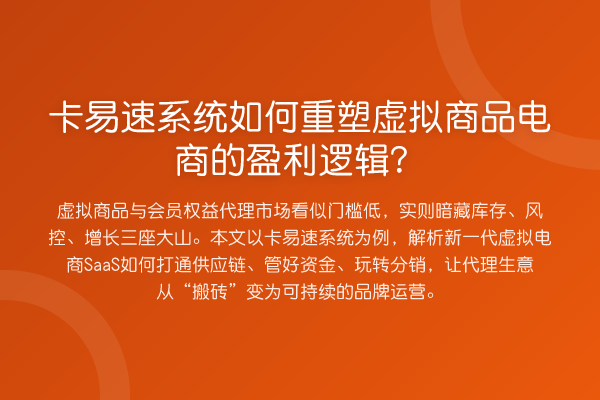 卡易速系统如何重塑虚拟商品电商的盈利逻辑?

虚拟商品与会员权益代理市场看似门槛低，实则暗藏库存、风控、增长三座大山。本文以卡易速系统为例，解析新一代虚拟电商SaaS如何打通供应链、管好资金、玩转分销，让代理生意从“搬砖”变为可持续的品牌运营。